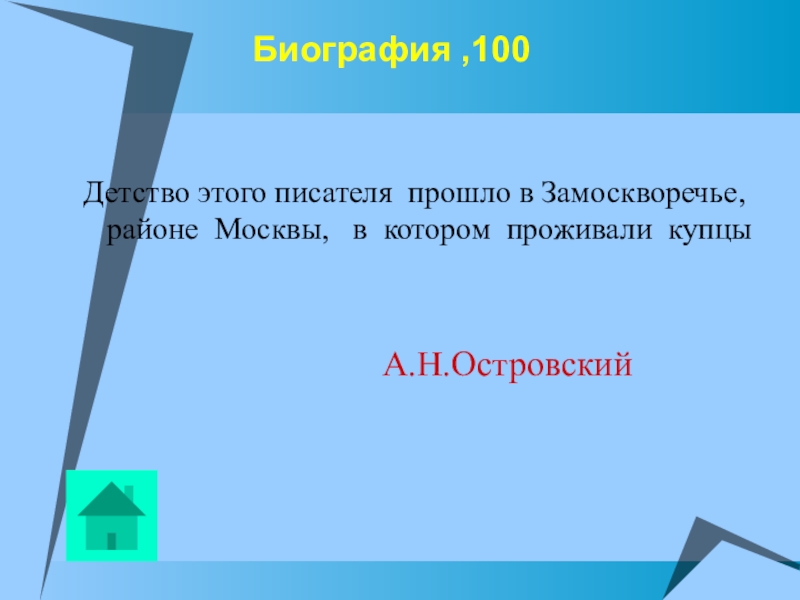 Биография ,100

Детство этого писателя прошло в Замоскворечье, районе Москвы, в котором проживали купцы

А.Н.Островский